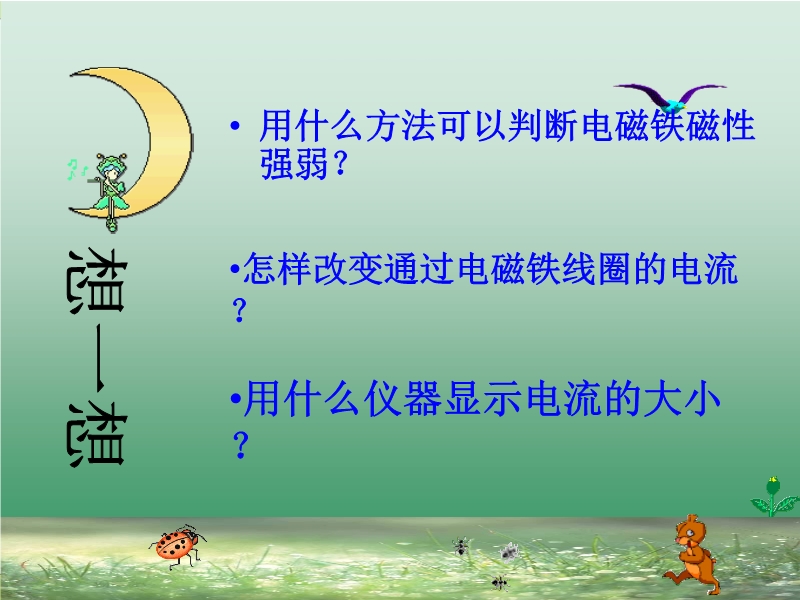 想一想

• 用什么方法可以判断电磁铁磁性强弱？

•怎样改变通过电磁铁线圈的电流？

•用什么仪器显示电流的大小？